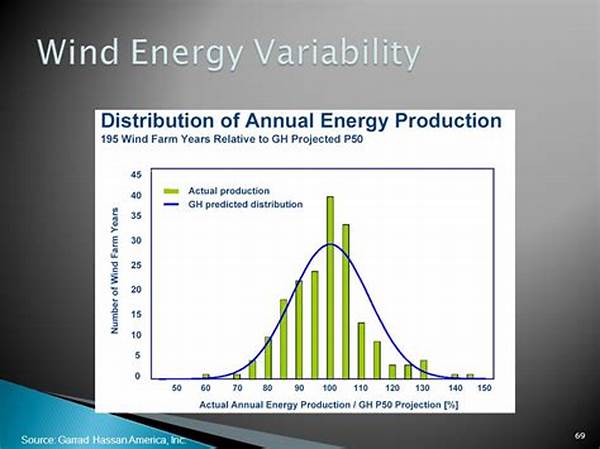 Wind Energy Variability

Distribution of Annual Energy Production
195 Wind Farm Years Relative to GH Projected P50

Actual production
GH predicted distribution

Number of Wind Farm Years

45
40
35
30
25
20
15
10
5
0

50 60 70 80 90 100 110 120 130 140 150

Actual Annual Energy Production / GH P50 Projection [%]

Source: Garrad Hassan America, Inc.

69